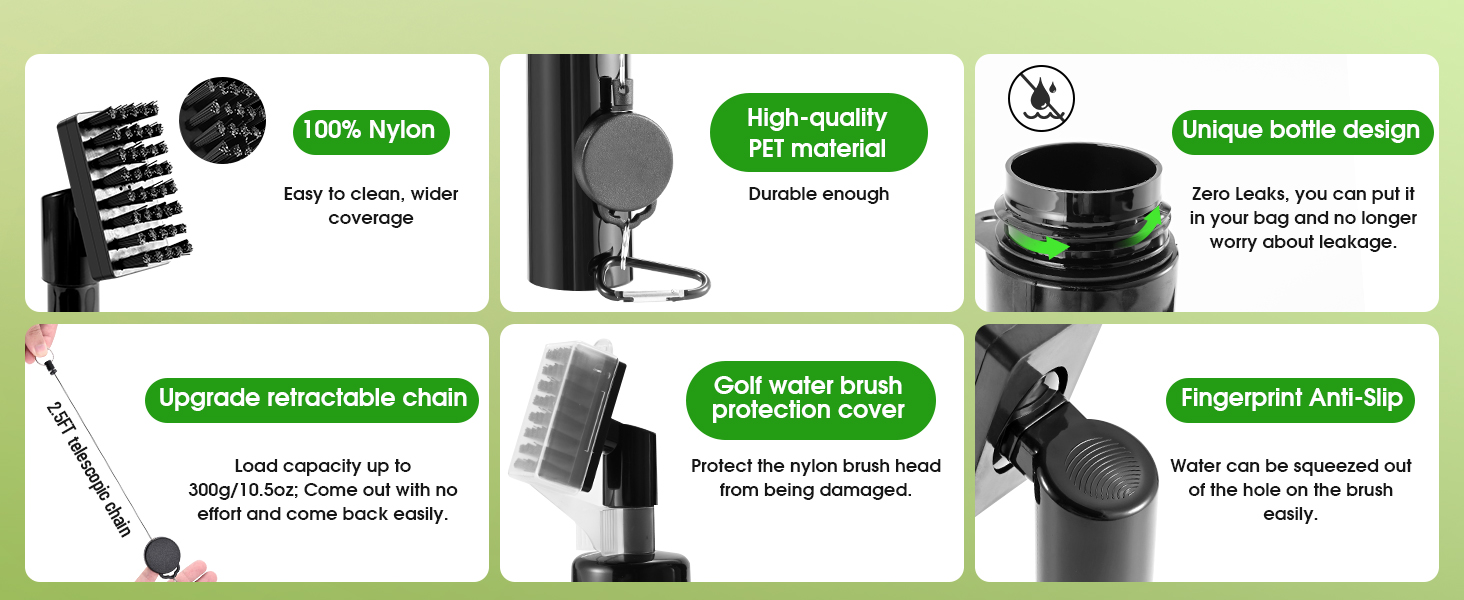 100% Nylon

Easy to clean, wider coverage

High-quality PET material

Durable enough

Unique bottle design

Zero Leaks, you can put it in your bag and no longer worry about leakage.

2.5FT telescopic chain

Upgrade retractable chain

Load capacity up to 300g/10.5oz; Come out with no effort and come back easily.

Golf water brush protection cover

Protect the nylon brush head from being damaged.

Fingerprint Anti-Slip

Water can be squeezed out of the hole on the brush easily.